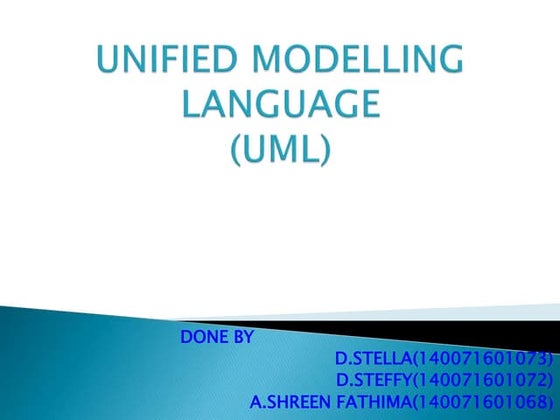 UNIFIED MODELLING LANGUAGE (UML)

DONE BY
D.STELLA(140071601073)
D.STEFFY(140071601072)
A.SHREEN FATHIMA(140071601068)